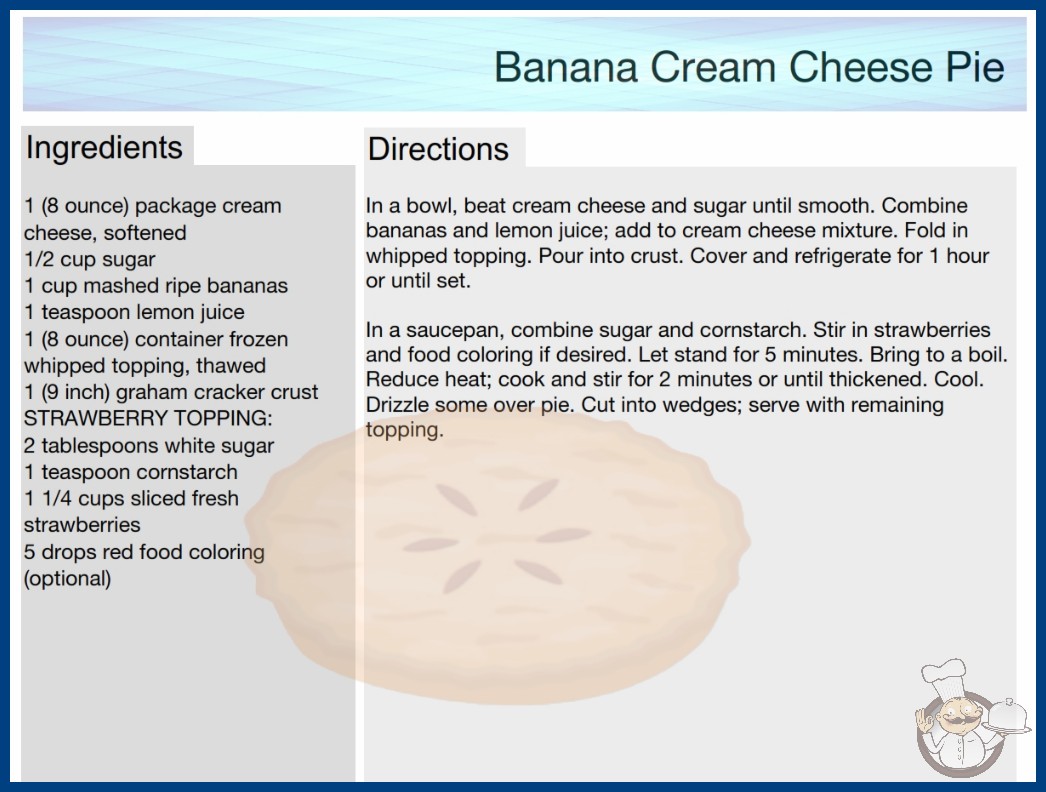 Banana Cream Cheese Pie

Ingredients

1 (8 ounce) package cream cheese, softened
1/2 cup sugar
1 cup mashed ripe bananas
1 teaspoon lemon juice
1 (8 ounce) container frozen whipped topping, thawed
1 (9 inch) graham cracker crust
STRAWBERRY TOPPING:
2 tablespoons white sugar
1 teaspoon cornstarch
1 1/4 cups sliced fresh strawberries
5 drops red food coloring (optional)

Directions

In a bowl, beat cream cheese and sugar until smooth. Combine bananas and lemon juice; add to cream cheese mixture. Fold in whipped topping. Pour into crust. Cover and refrigerate for 1 hour or until set.

In a saucepan, combine sugar and cornstarch. Stir in strawberries and food coloring if desired. Let stand for 5 minutes. Bring to a boil. Reduce heat; cook and stir for 2 minutes or until thickened. Cool. Drizzle some over pie. Cut into wedges; serve with remaining topping.